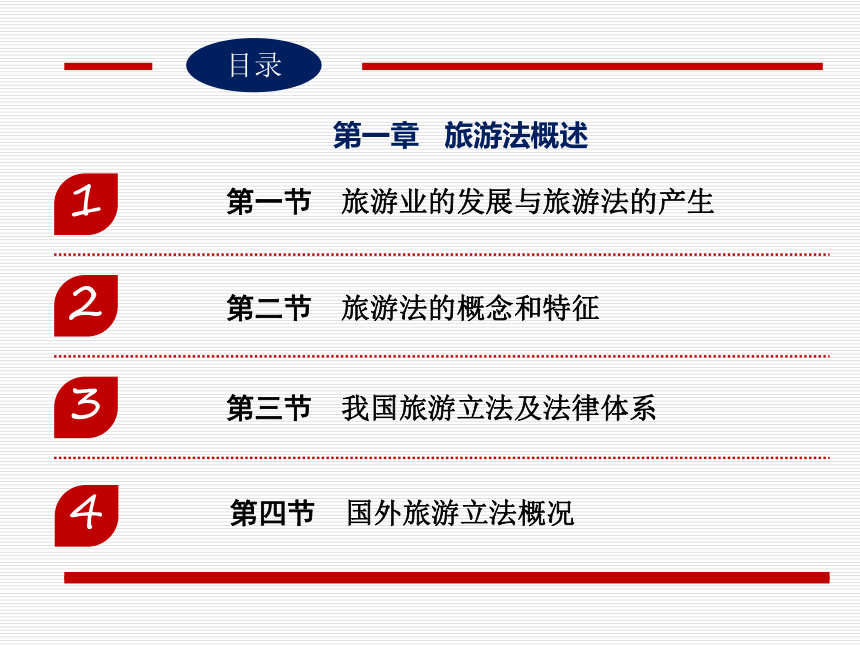 目录

第一章　旅游法概述

1

第一节　旅游业的发展与旅游法的产生

2

第二节　旅游法的概念和特征

3

第三节　我国旅游立法及法律体系

4

第四节　国外旅游立法概况